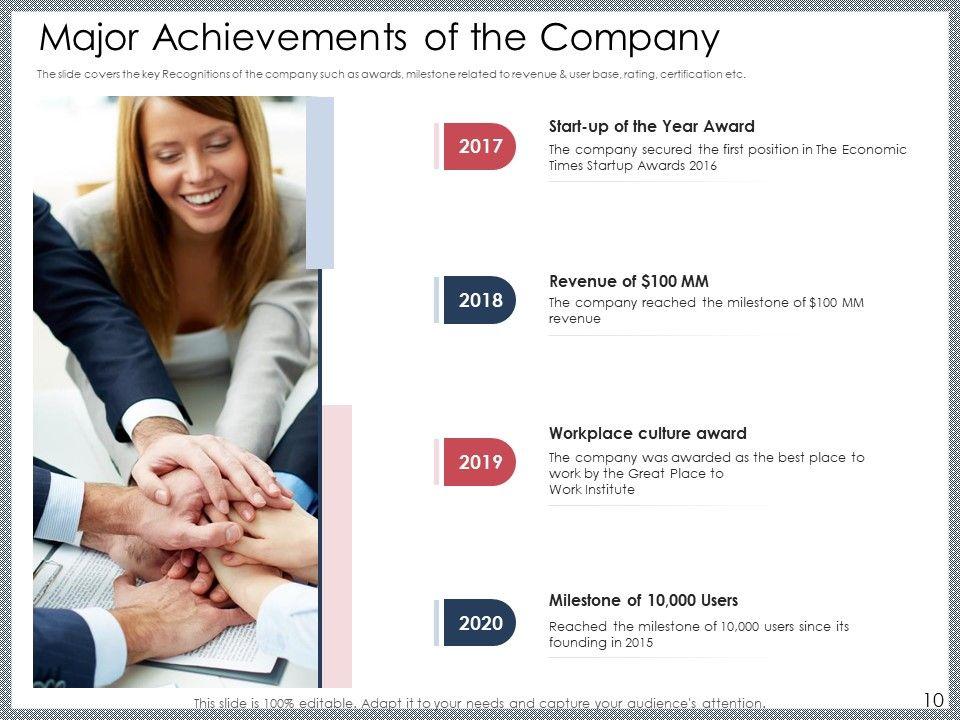 Major Achievements of the Company

The slide covers the key Recognitions of the company such as awards, milestone related to revenue & user base, rating, certification etc.

2017

Start-up of the Year Award

The company secured the first position in The Economic Times Startup Awards 2016

2018

Revenue of $100 MM

The company reached the milestone of $100 MM revenue

2019

Workplace culture award

The company was awarded as the best place to work by the Great Place to Work Institute

2020

Milestone of 10,000 Users

Reached the milestone of 10,000 users since its founding in 2015

This slide is 100% editable. Adapt it to your needs and capture your audience's attention.

10